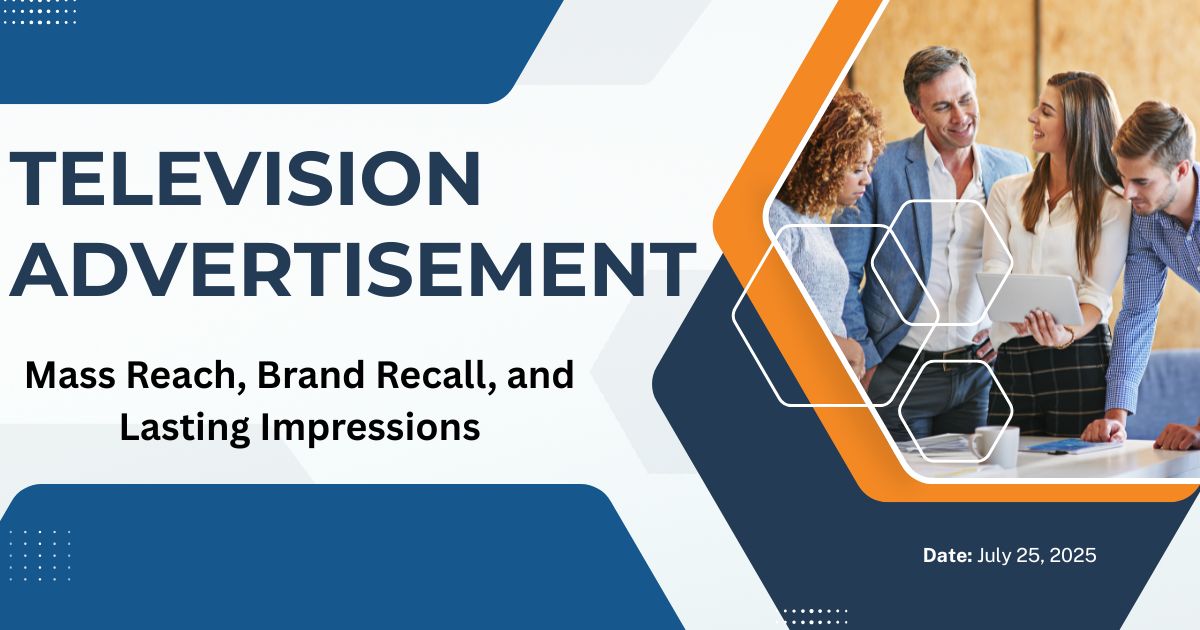 TELEVISION ADVERTISEMENT

Mass Reach, Brand Recall, and Lasting Impressions

Date: July 25, 2025